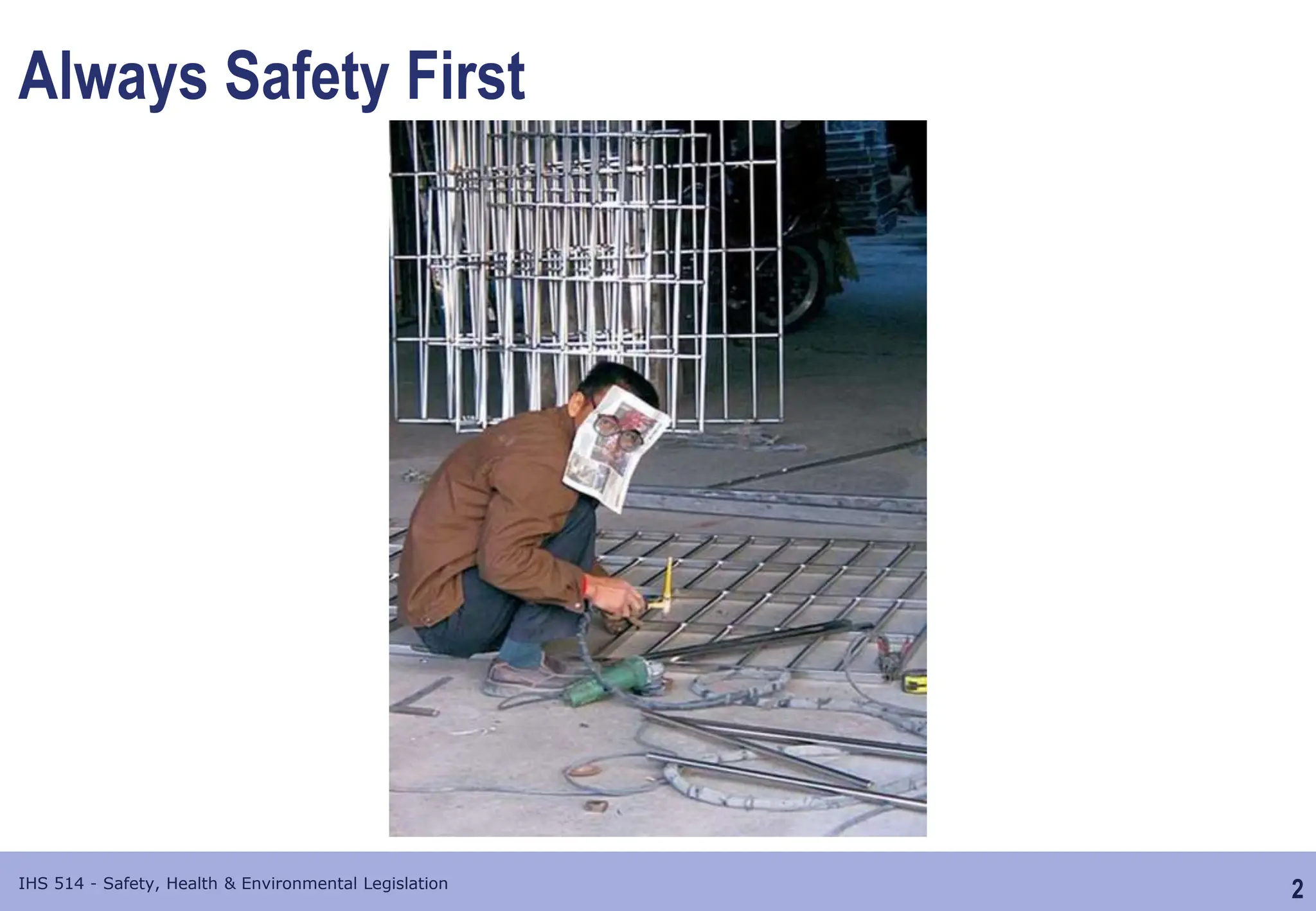 Always Safety First

IHS 514 - Safety, Health & Environmental Legislation

2